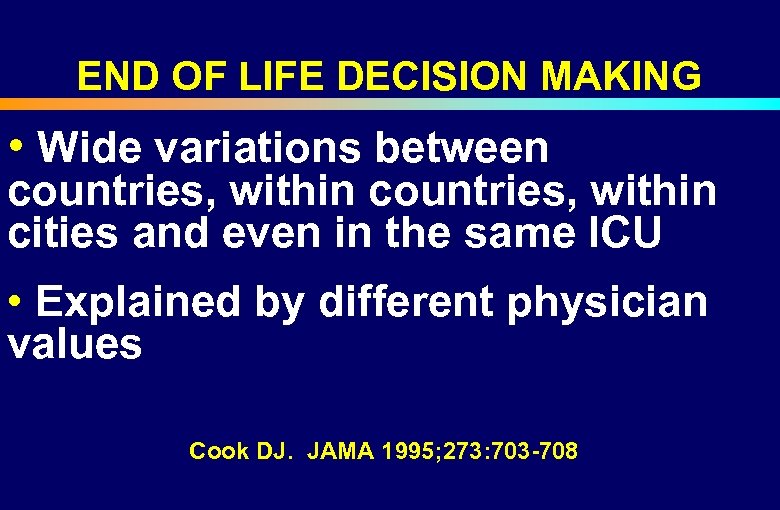 END OF LIFE DECISION MAKING

• Wide variations between countries, within countries, within cities and even in the same ICU

• Explained by different physician values

Cook DJ. JAMA 1995;273:703-708